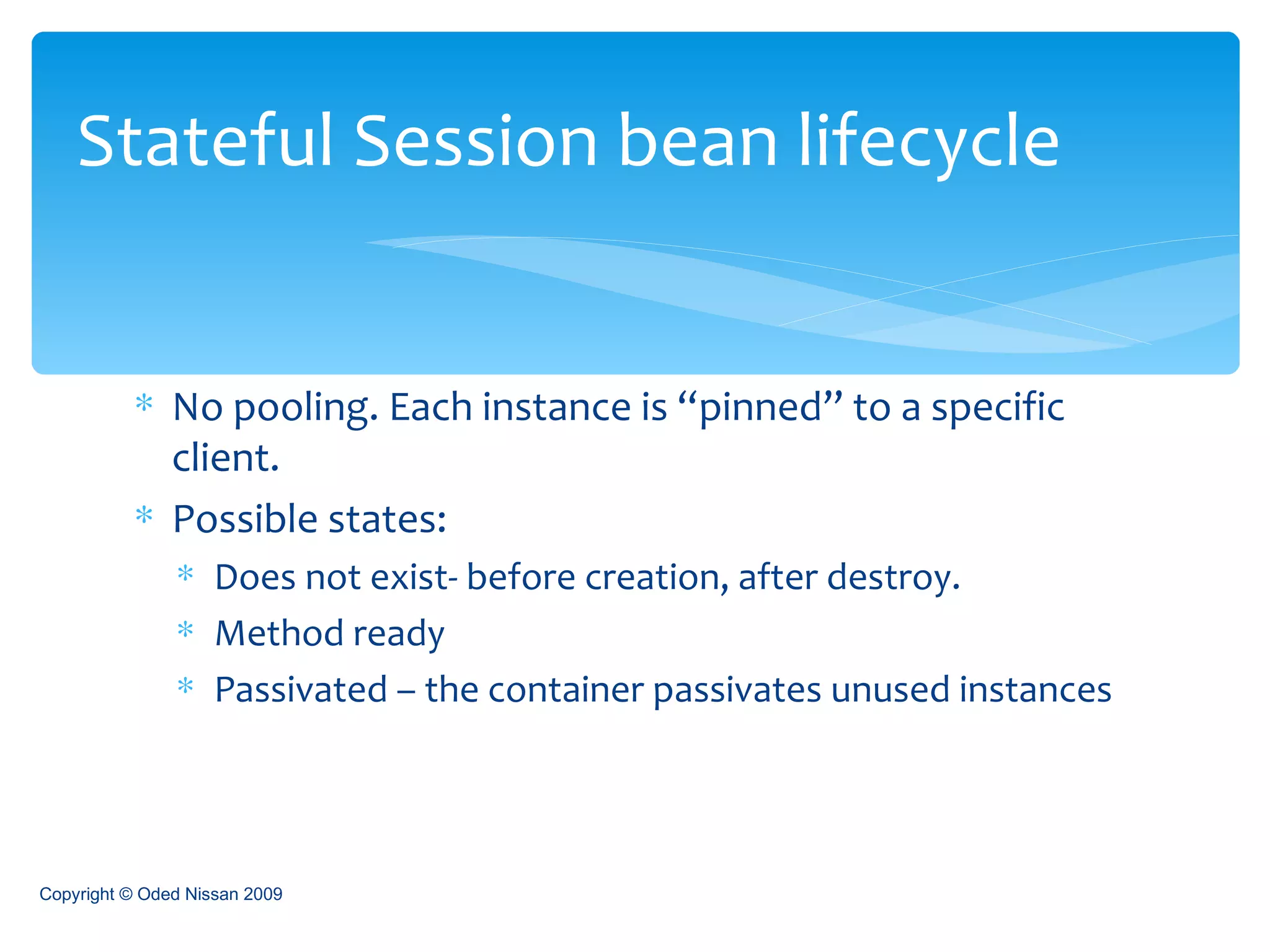 Stateful Session bean lifecycle

* No pooling. Each instance is “pinned” to a specific client.
* Possible states:
  * Does not exist- before creation, after destroy.
  * Method ready
  * Passivated – the container passivates unused instances

Copyright © Oded Nissan 2009